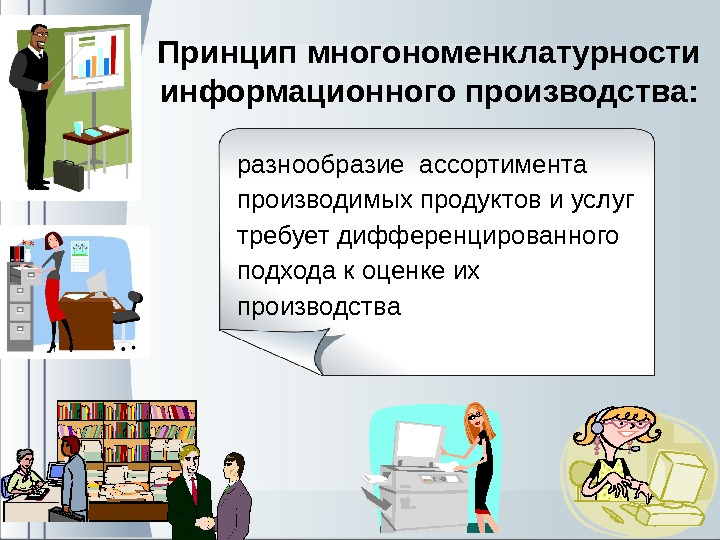 Принцип многономенклатурности информационного производства:

разнообразие ассортимента производимых продуктов и услуг требует дифференцированного подхода к оценке их производства